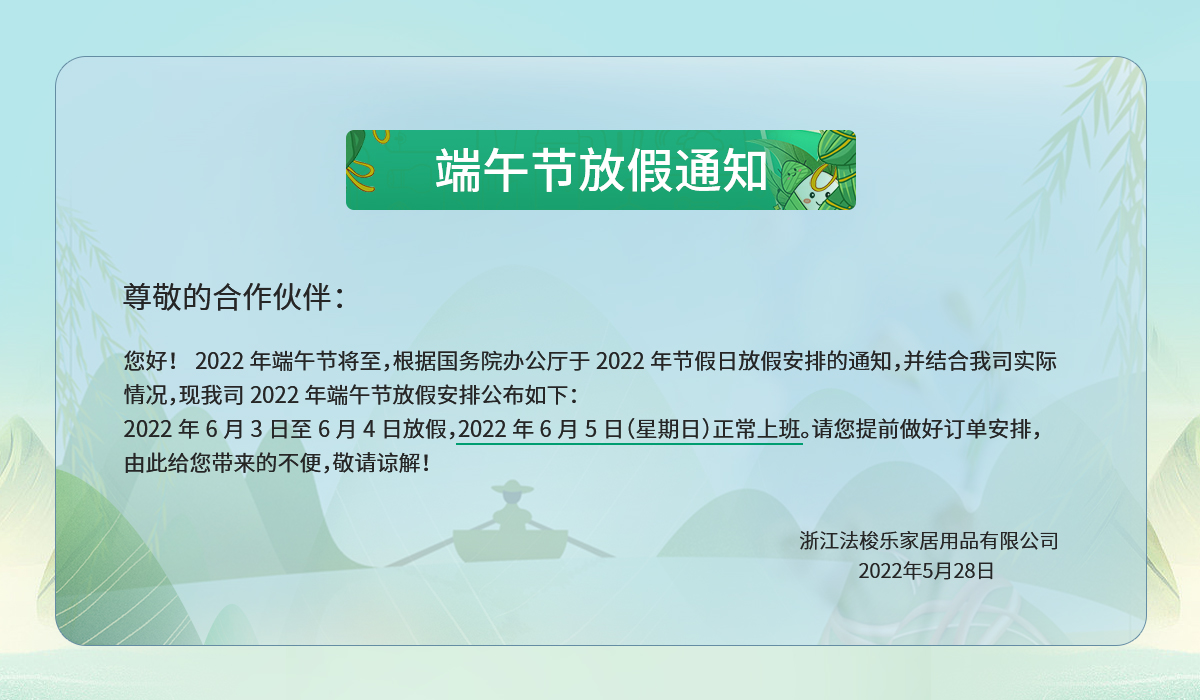 端午节放假通知

尊敬的合作伙伴：

您好！ 2022 年端午节将至，根据国务院办公厅于 2022 年节假日放假安排的通知，并结合我司实际情况，现我司 2022 年端午节放假安排公布如下：
2022 年 6 月 3 日至 6 月 4 日放假，2022 年 6 月 5 日（星期日）正常上班。请您提前做好订单安排，由此给您带来的不便，敬请谅解！

浙江法梭乐家居用品有限公司
2022年5月28日